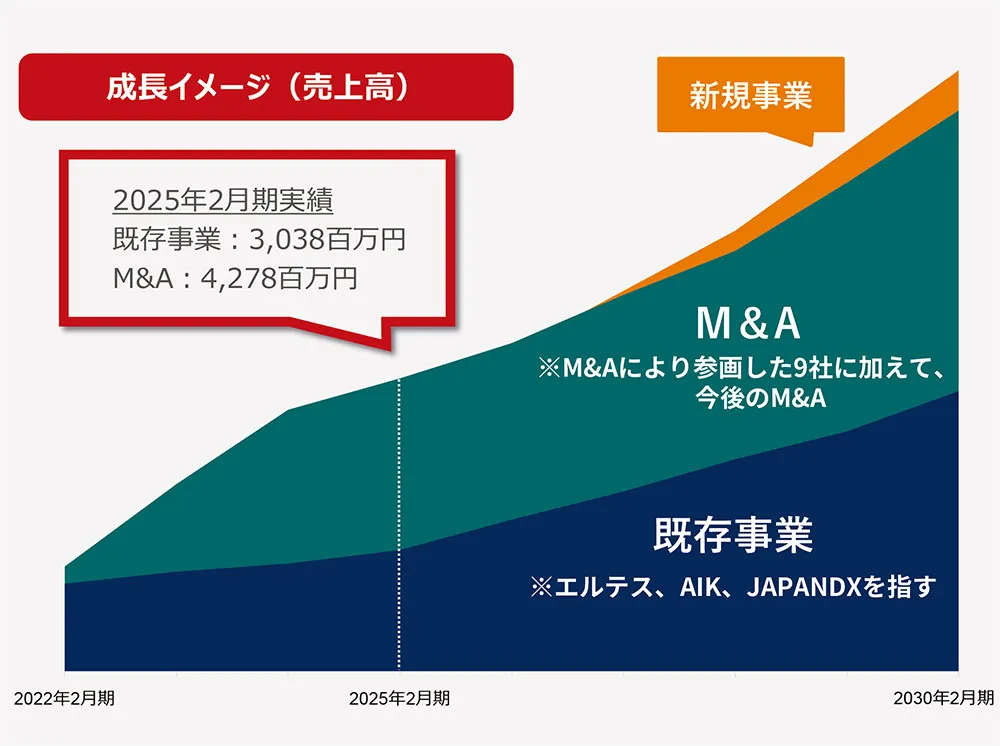 成長イメージ（売上高）

新規事業

2025年2月期実績
既存事業：3,038百万円
M&A：4,278百万円

M&A
※M&Aにより参画した9社に加えて、今後のM&A

既存事業
※エルテス、AIK、JAPANDXを指す

2022年2月期
2025年2月期
2030年2月期